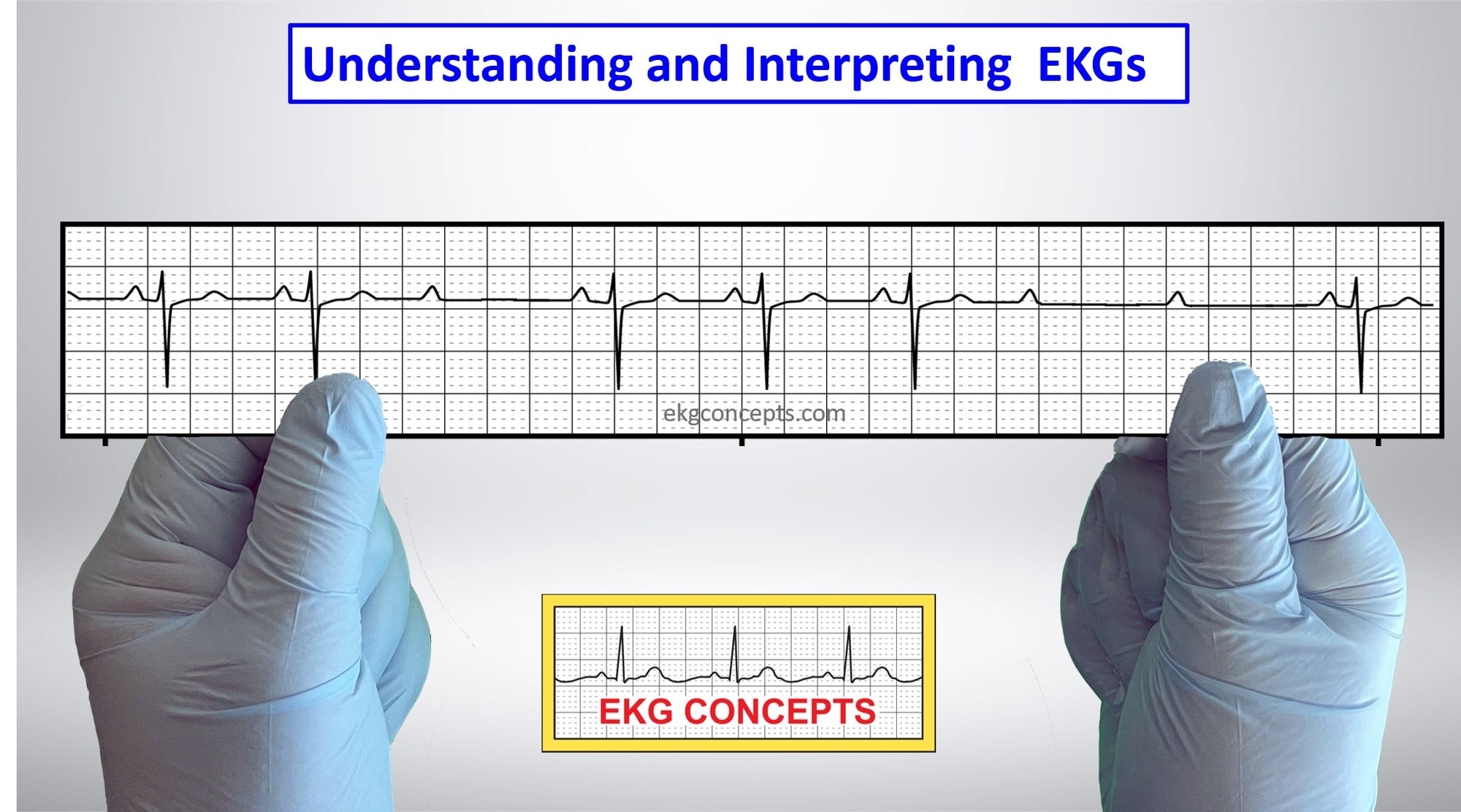 Understanding and Interpreting EKGs

ekgconcepts.com

EKG CONCEPTS